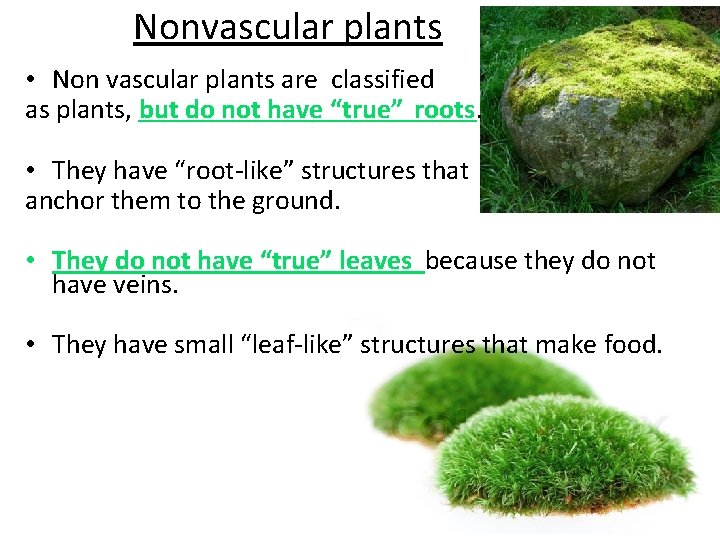 Nonvascular plants

• Non vascular plants are classified as plants, but do not have "true" roots.

• They have "root-like" structures that anchor them to the ground.

• They do not have "true" leaves because they do not have veins.

• They have small "leaf-like" structures that make food.